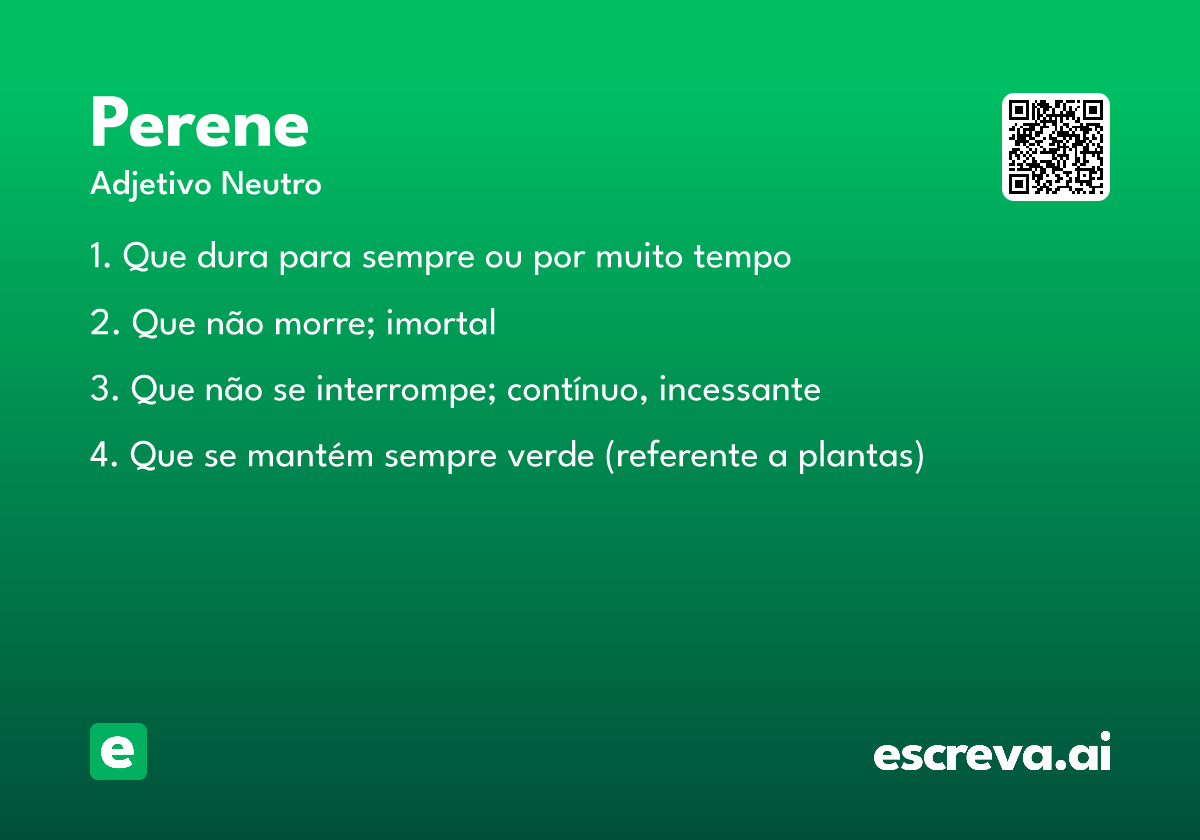 Perene
Adjetivo Neutro

1. Que dura para sempre ou por muito tempo

2. Que não morre; imortal

3. Que não se interrompe; contínuo, incessante

4. Que se mantém sempre verde (referente a plantas)

e

escreva.ai